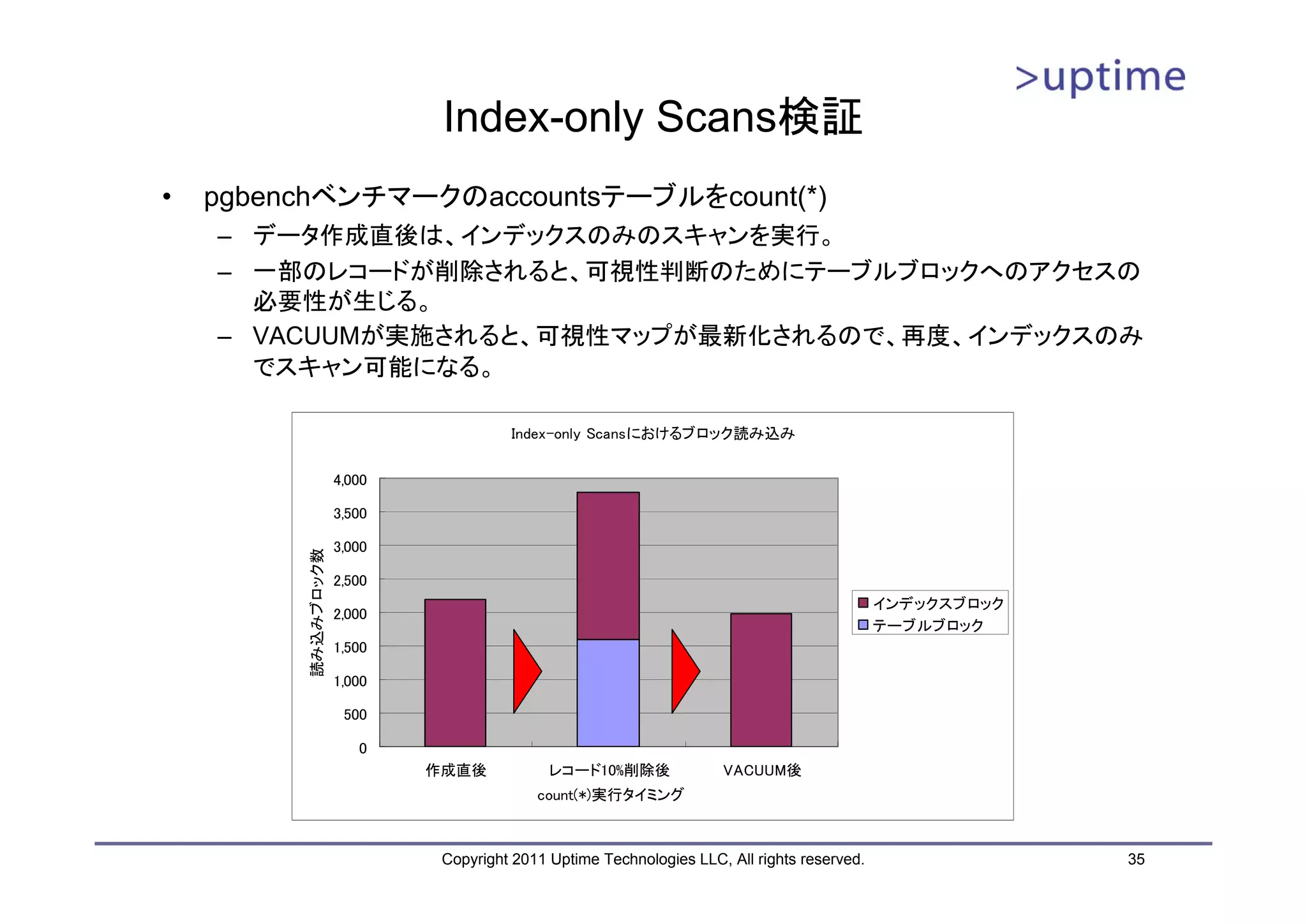 >uptime

Index-only Scans検証

• pgbenchベンチマークのaccountsテーブルをcount(*)
  – データ作成直後は、インデックスのみのスキャンを実行。
  – 一部のレコードが削除されると、可視性判断のためにテーブルブロックへのアクセスの必要性が生じる。
  – VACUUMが実施されると、可視性マップが最新化されるので、再度、インデックスのみでスキャン可能になる。

Index-only Scansにおけるブロック読み込み

読み込みブロック数

4,000
3,500
3,000
2,500
2,000
1,500
1,000
500
0

作成直後
レコード10%削除後
VACUUM後

count(*)実行タイミング

インデックスブロック
テーブルブロック

Copyright 2011 Uptime Technologies LLC, All rights reserved.

35